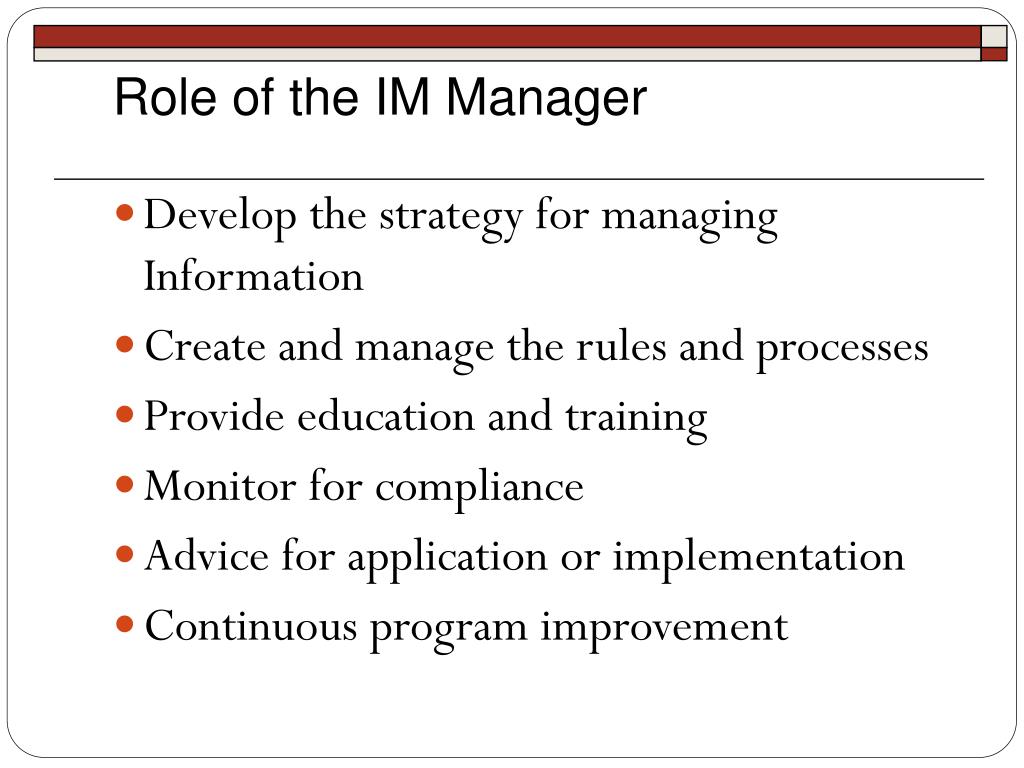 Role of the IM Manager

- Develop the strategy for managing Information
- Create and manage the rules and processes
- Provide education and training
- Monitor for compliance
- Advice for application or implementation
- Continuous program improvement